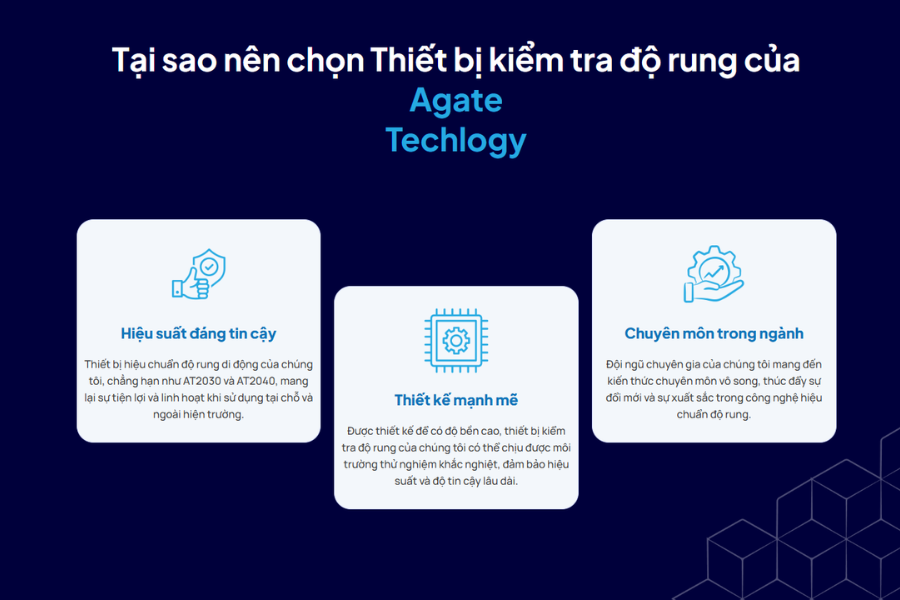 Tại sao nên chọn Thiết bị kiểm tra độ rung của Agate Techlogy

Hiệu suất đáng tin cậy

Thiết bị hiệu chuẩn độ rung di động của chúng tôi, chẳng hạn như AT2030 và AT2040, mang lại sự tiện lợi và linh hoạt khi sử dụng tại chỗ và ngoài hiện trường.

Thiết kế mạnh mẽ

Được thiết kế để có độ bền cao, thiết bị kiểm tra độ rung của chúng tôi có thể chịu được môi trường thử nghiệm khắc nghiệt, đảm bảo hiệu suất và độ tin cậy lâu dài.

Chuyên môn trong ngành

Đội ngũ chuyên gia của chúng tôi mang đến kiến thức chuyên môn vô song, thúc đẩy sự đổi mới và sự xuất sắc trong công nghệ hiệu chuẩn độ rung.